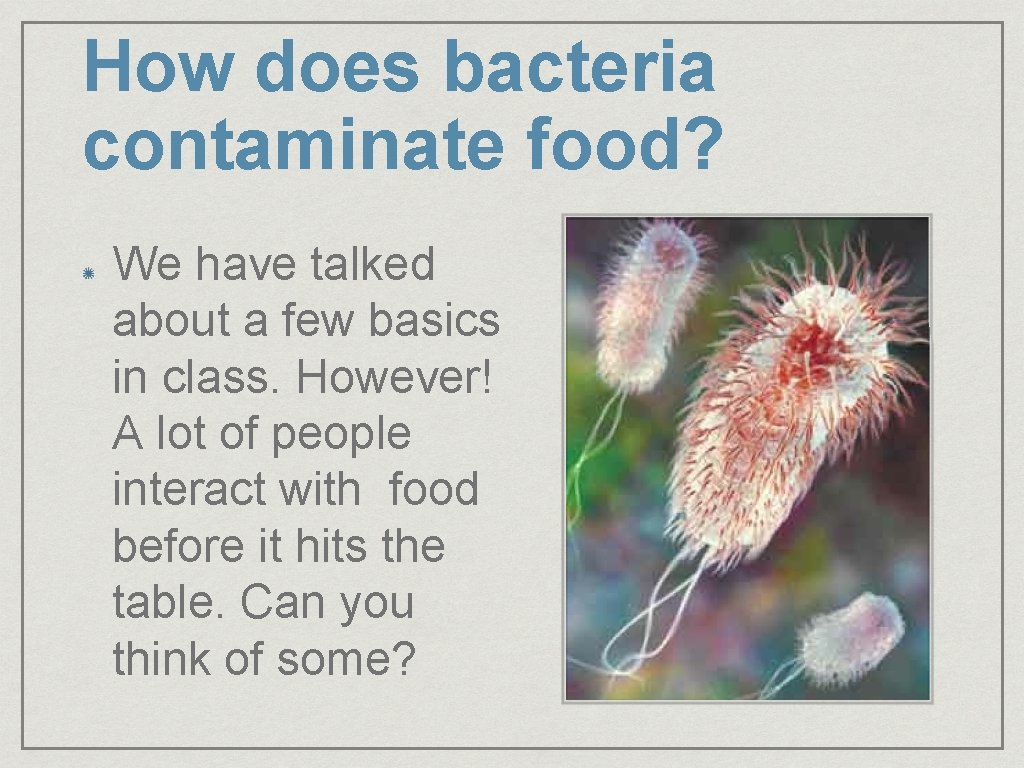 How does bacteria contaminate food?

We have talked about a few basics in class. However! A lot of people interact with  food before it hits the table. Can you think of some?